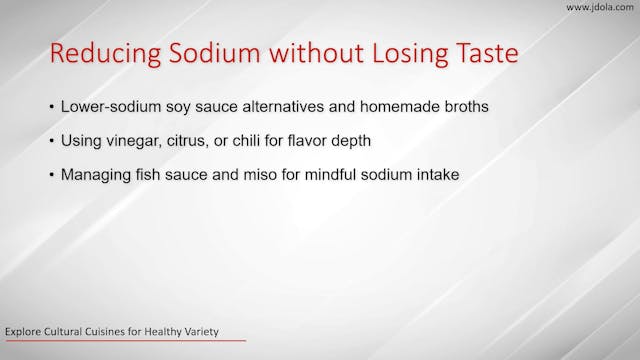 www.jdola.com

Reducing Sodium without Losing Taste

• Lower-sodium soy sauce alternatives and homemade broths

• Using vinegar, citrus, or chili for flavor depth

• Managing fish sauce and miso for mindful sodium intake

Explore Cultural Cuisines for Healthy Variety